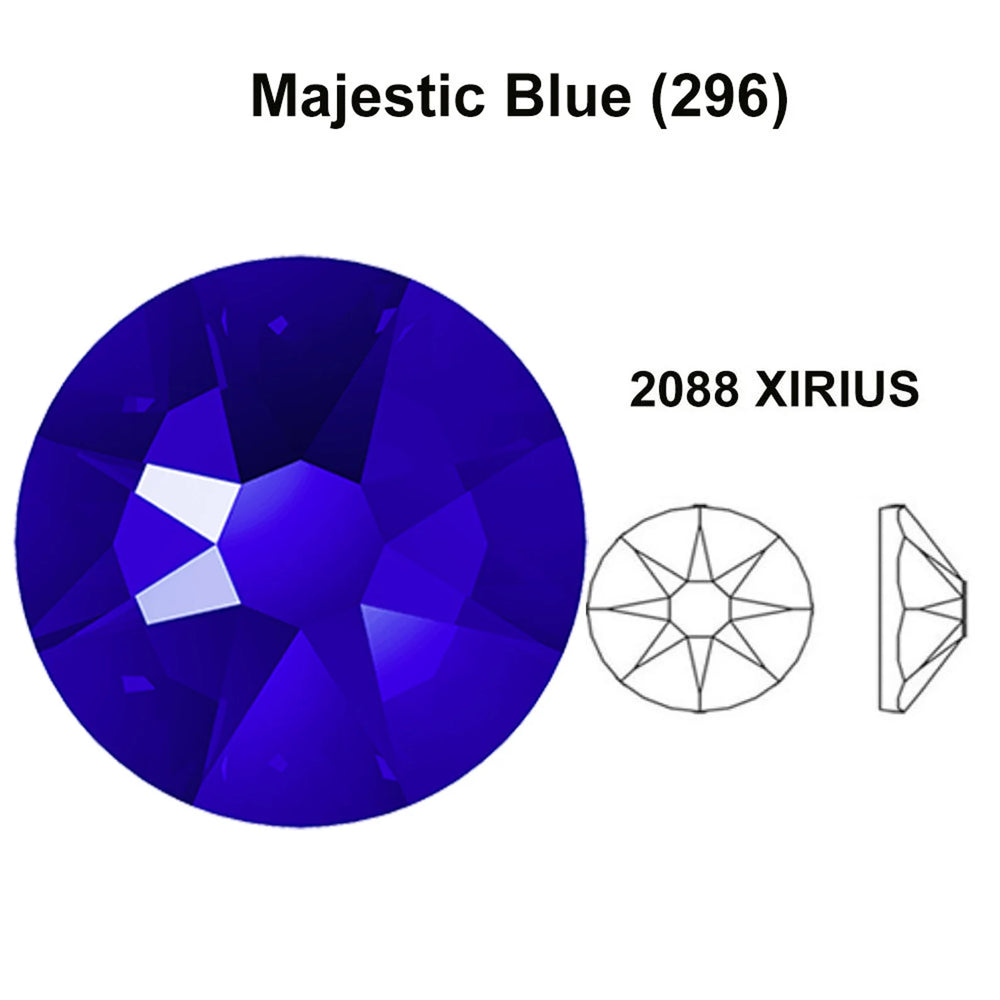 Majestic Blue (296)

2088 XIRIUS